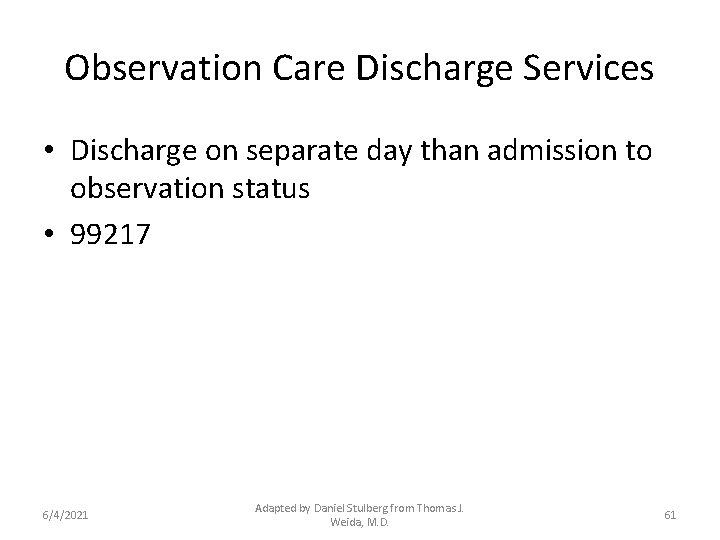 Observation Care Discharge Services

• Discharge on separate day than admission to observation status
• 99217

6/4/2021

Adapted by Daniel Stulberg from Thomas J. Weida, M.D.

61